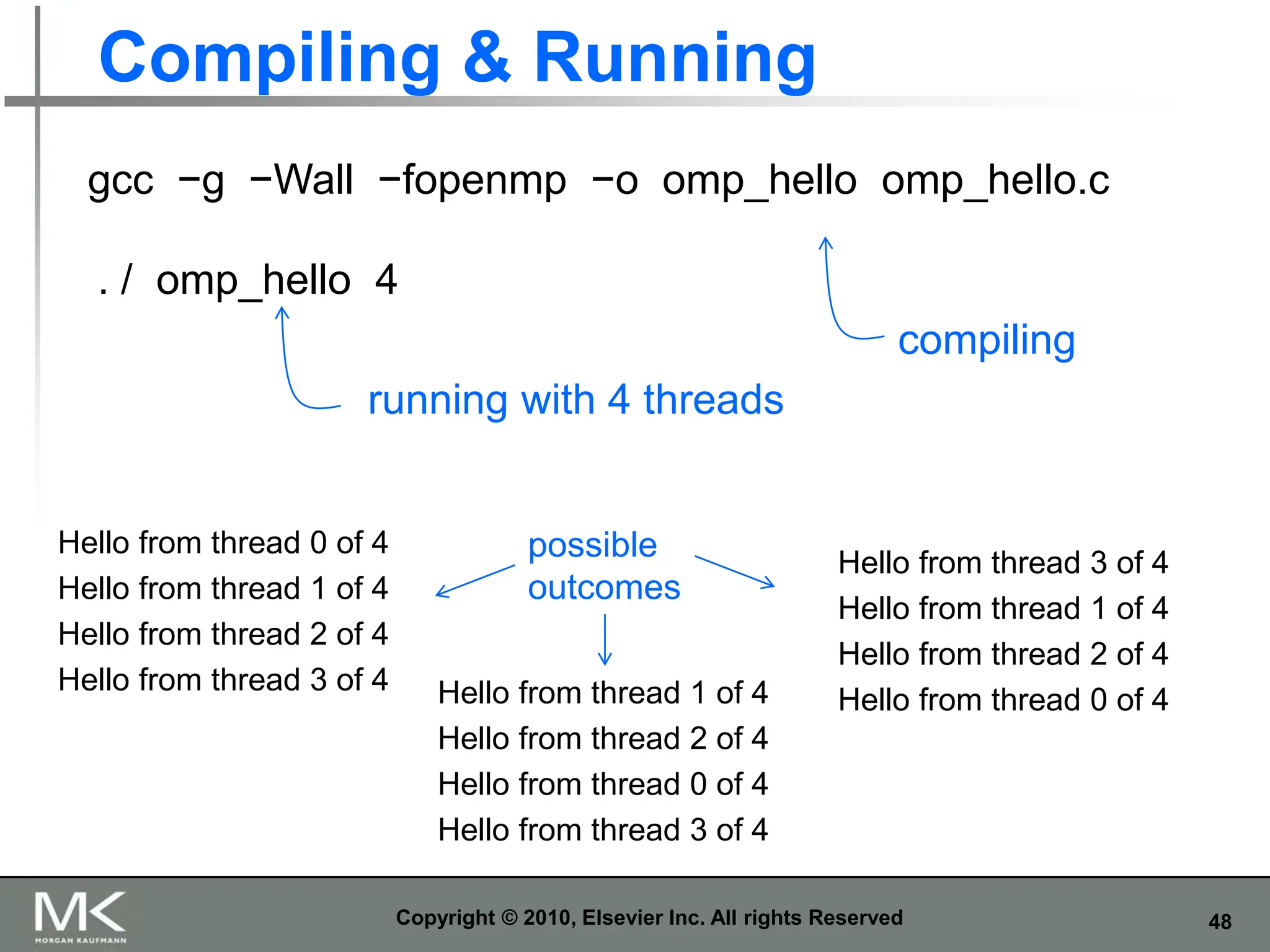 Compiling & Running

gcc −g −Wall −fopenmp −o omp_hello omp_hello.c

. / omp_hello 4

compiling

running with 4 threads

Hello from thread 0 of 4
Hello from thread 1 of 4
Hello from thread 2 of 4
Hello from thread 3 of 4

possible outcomes

Hello from thread 1 of 4
Hello from thread 2 of 4
Hello from thread 0 of 4
Hello from thread 3 of 4

Hello from thread 3 of 4
Hello from thread 1 of 4
Hello from thread 2 of 4
Hello from thread 0 of 4

MK
MORGAN KAUFMANN

Copyright © 2010, Elsevier Inc. All rights Reserved

48